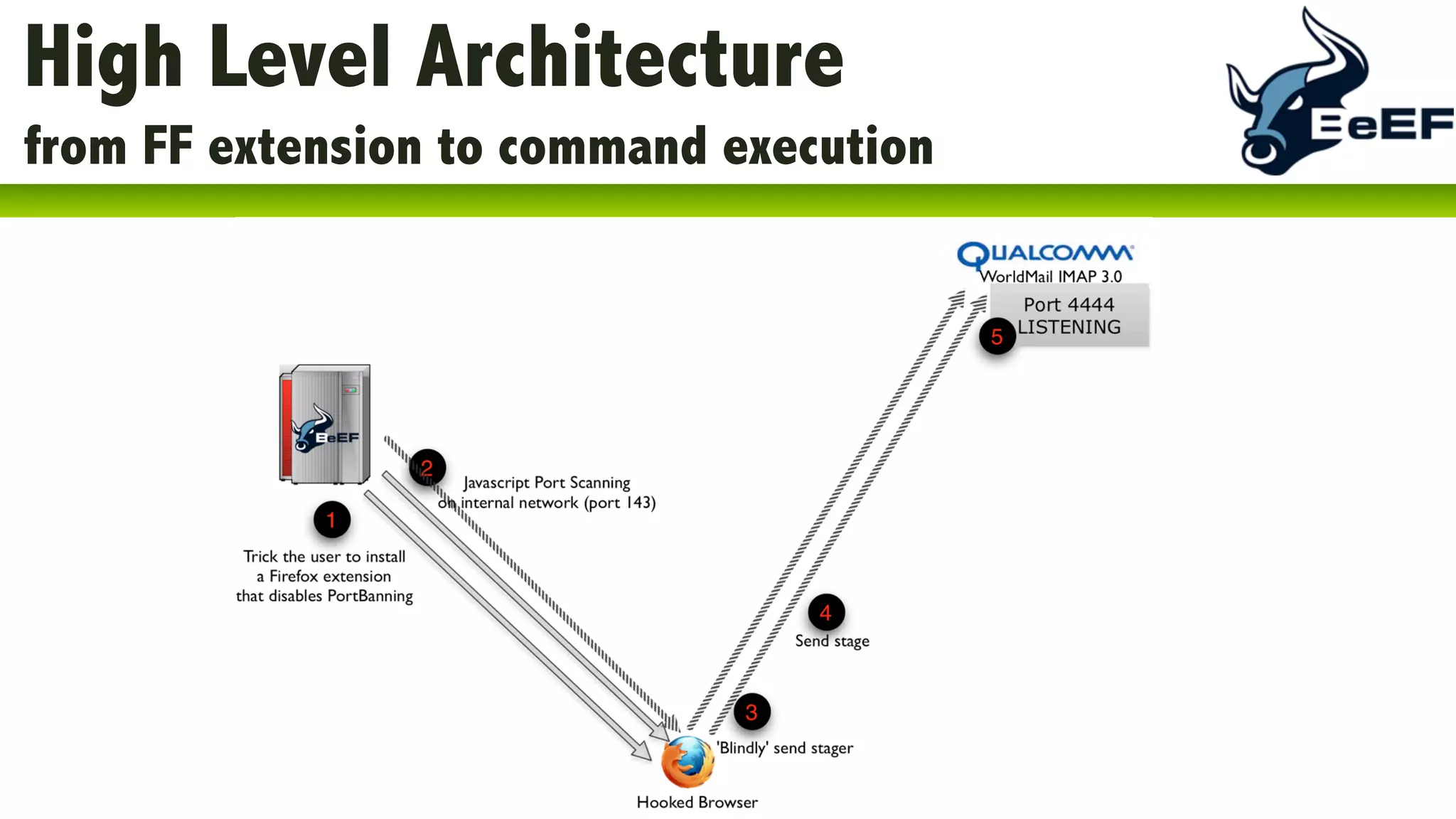 High Level Architecture
from FF extension to command execution

BeEF

QUALCOMM
WorldMail IMAP 3.0
Port 4444
LISTENING
5

BeEF

2
Javascript Port Scanning on internal network (port 143)

1
Trick the user to install a Firefox extension that disables PortBanning

4
Send stage

3
'Blindly' send stager

Hooked Browser